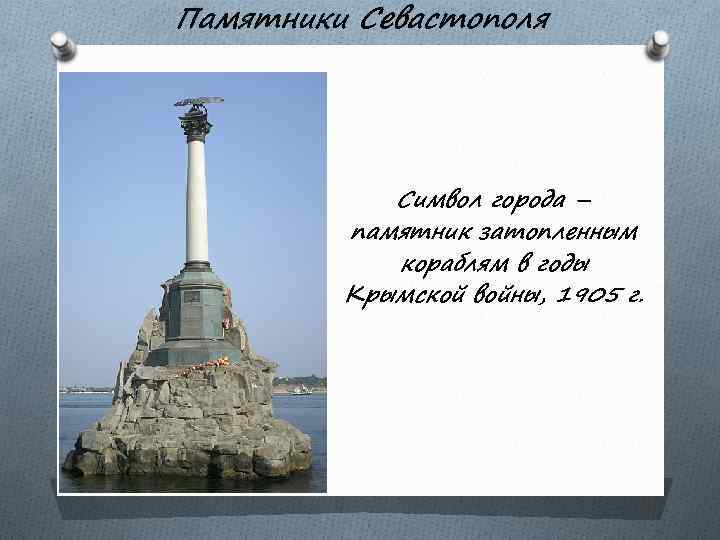 Памятники Севастополя

Символ города – памятник затопленным кораблям в годы Крымской войны, 1905 г.